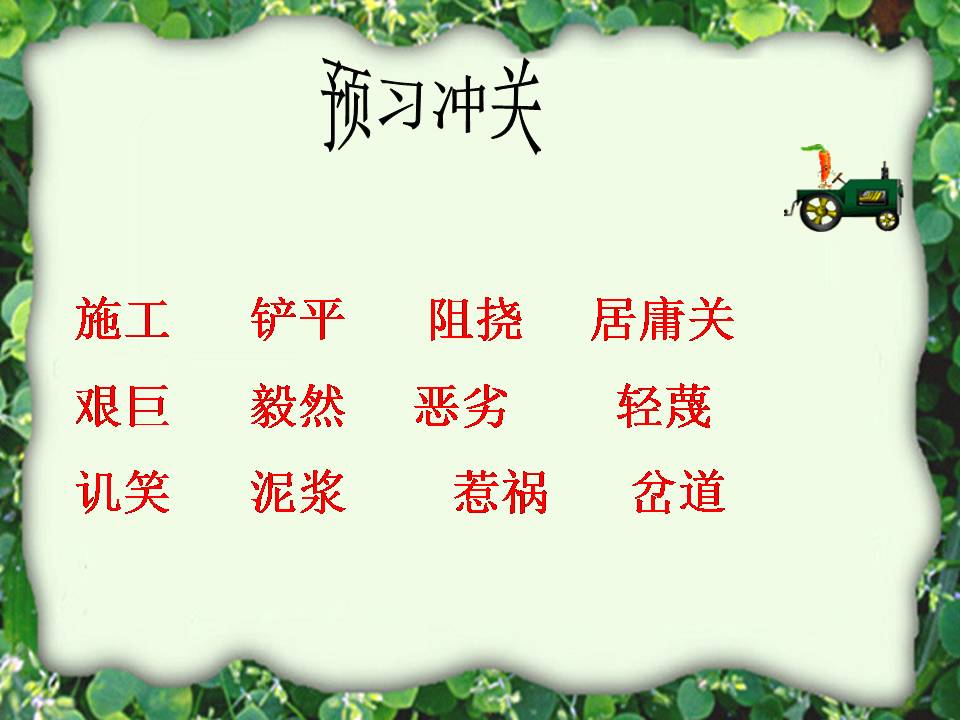 预习冲关

施工 铲平 阻挠 居庸关

艰巨 毅然 恶劣 轻蔑

讥笑 泥浆 惹祸 岔道